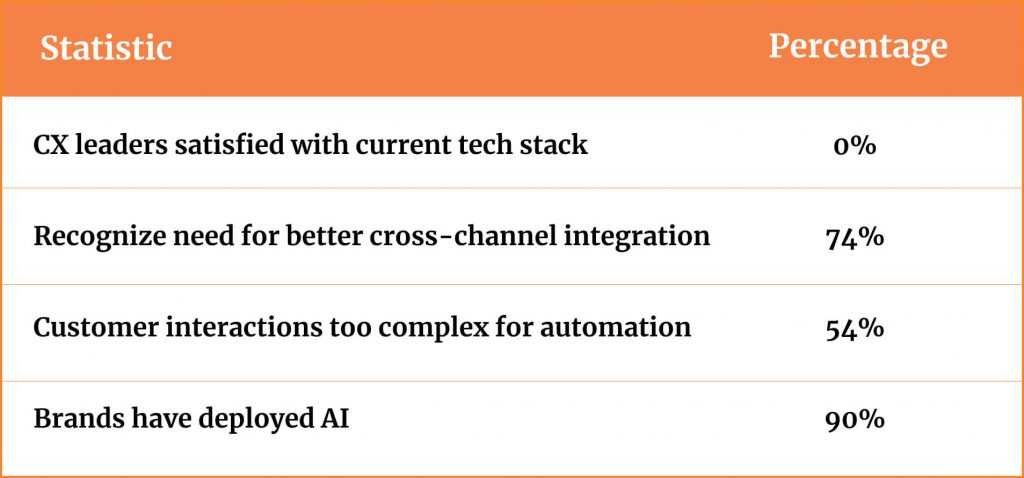 | Statistic | Percentage |
|---|---|
| CX leaders satisfied with current tech stack | 0% |
| Recognize need for better cross-channel integration | 74% |
| Customer interactions too complex for automation | 54% |
| Brands have deployed AI | 90% |